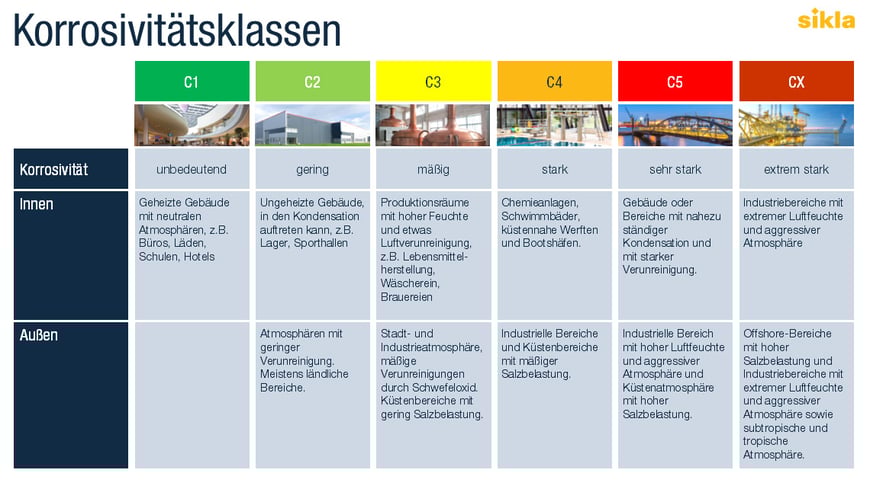 Korrosivitätsklassen

sikla

|  | C1 | C2 | C3 | C4 | C5 | CX |
|---|---|---|---|---|---|---|
| Korrosivität | unbedeutend | gering | mäßig | stark | sehr stark | extrem stark |
| Innen | Geheizte Gebäude mit neutralen Atmosphären, z.B. Büros, Läden, Schulen, Hotels | Ungeheizte Gebäude, in den Kondensation auftreten kann, z.B. Lager, Sporthallen | Produktionsräume mit hoher Feuchte und etwas Luftverunreinigung, z.B. Lebensmittelherstellung, Wäscherein, Brauereien | Chemieanlagen, Schwimmbäder, küstennahe Werften und Bootshäfen. | Gebäude oder Bereiche mit nahezu ständiger Kondensation und mit starker Verunreinigung. | Industriebereiche mit extremer Luftfeuchte und aggressiver Atmosphäre |
| Außen |  | Atmosphären mit geringer Verunreinigung. Meistens ländliche Bereiche. | Stadt- und Industrieatmosphäre, mäßige Verunreinigungen durch Schwefeloxid. Küstenbereiche mit gering Salzbelastung. | Industrielle Bereiche und Küstenbereiche mit mäßiger Salzbelastung. | Industrielle Bereich mit hoher Luftfeuchte und aggressiver Atmosphäre und Küstenatmosphäre mit hoher Salzbelastung. | Offshore-Bereiche mit hoher Salzbelastung und Industriebereiche mit extremer Luftfeuchte und aggressiver Atmosphäre sowie subtropische und tropische Atmosphäre. |